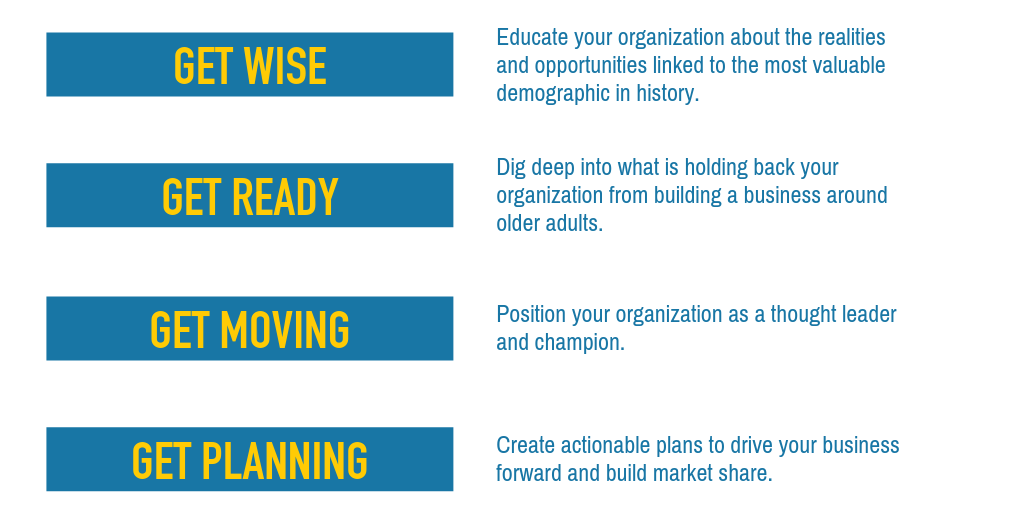 GET WISE

Educate your organization about the realities and opportunities linked to the most valuable demographic in history.

GET READY

Dig deep into what is holding back your organization from building a business around older adults.

GET MOVING

Position your organization as a thought leader and champion.

GET PLANNING

Create actionable plans to drive your business forward and build market share.